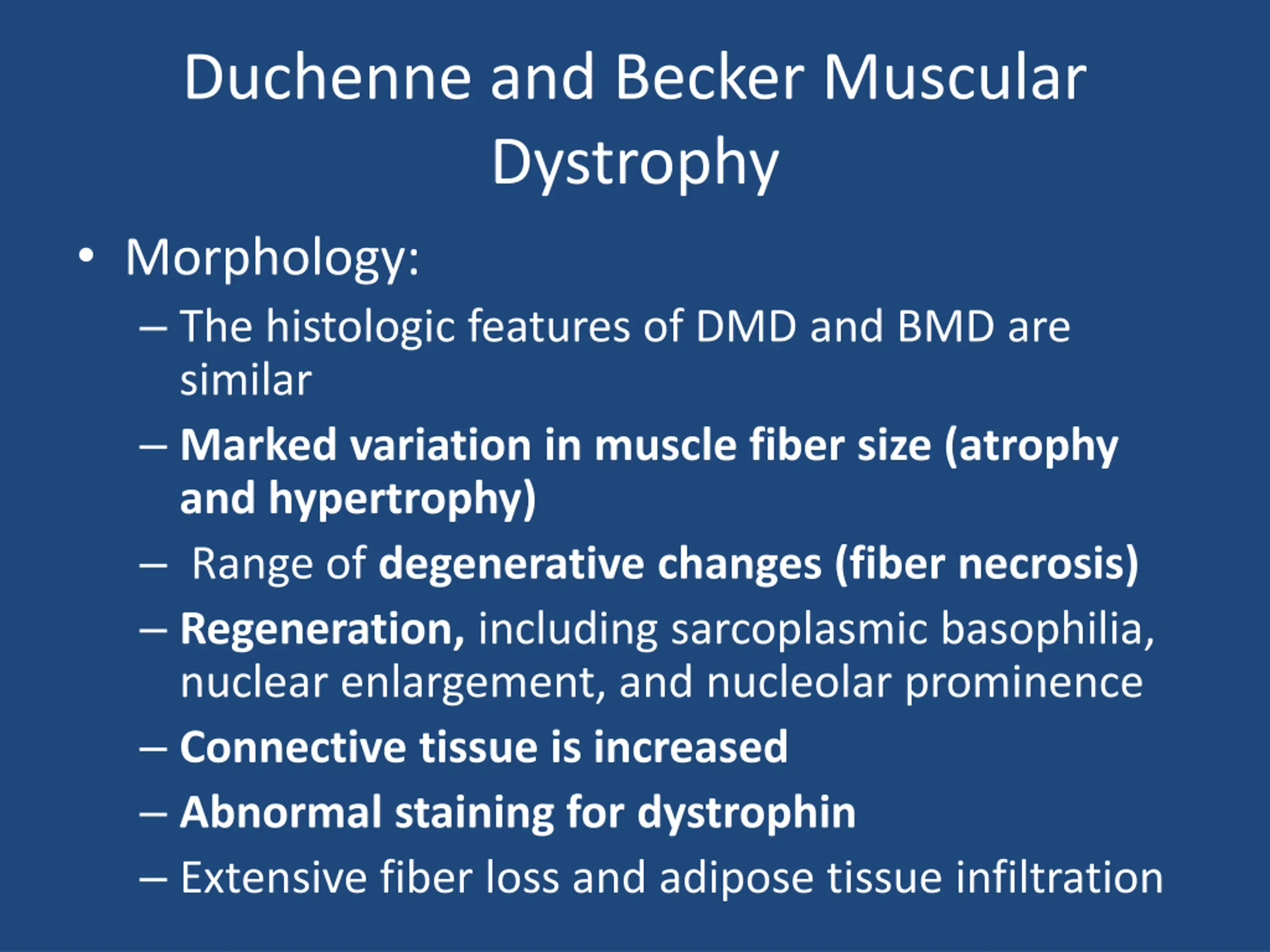 Duchenne and Becker Muscular Dystrophy

• Morphology:
– The histologic features of DMD and BMD are similar
– Marked variation in muscle fiber size (atrophy and hypertrophy)
– Range of degenerative changes (fiber necrosis)
– Regeneration, including sarcoplasmic basophilia, nuclear enlargement, and nucleolar prominence
– Connective tissue is increased
– Abnormal staining for dystrophin
– Extensive fiber loss and adipose tissue infiltration